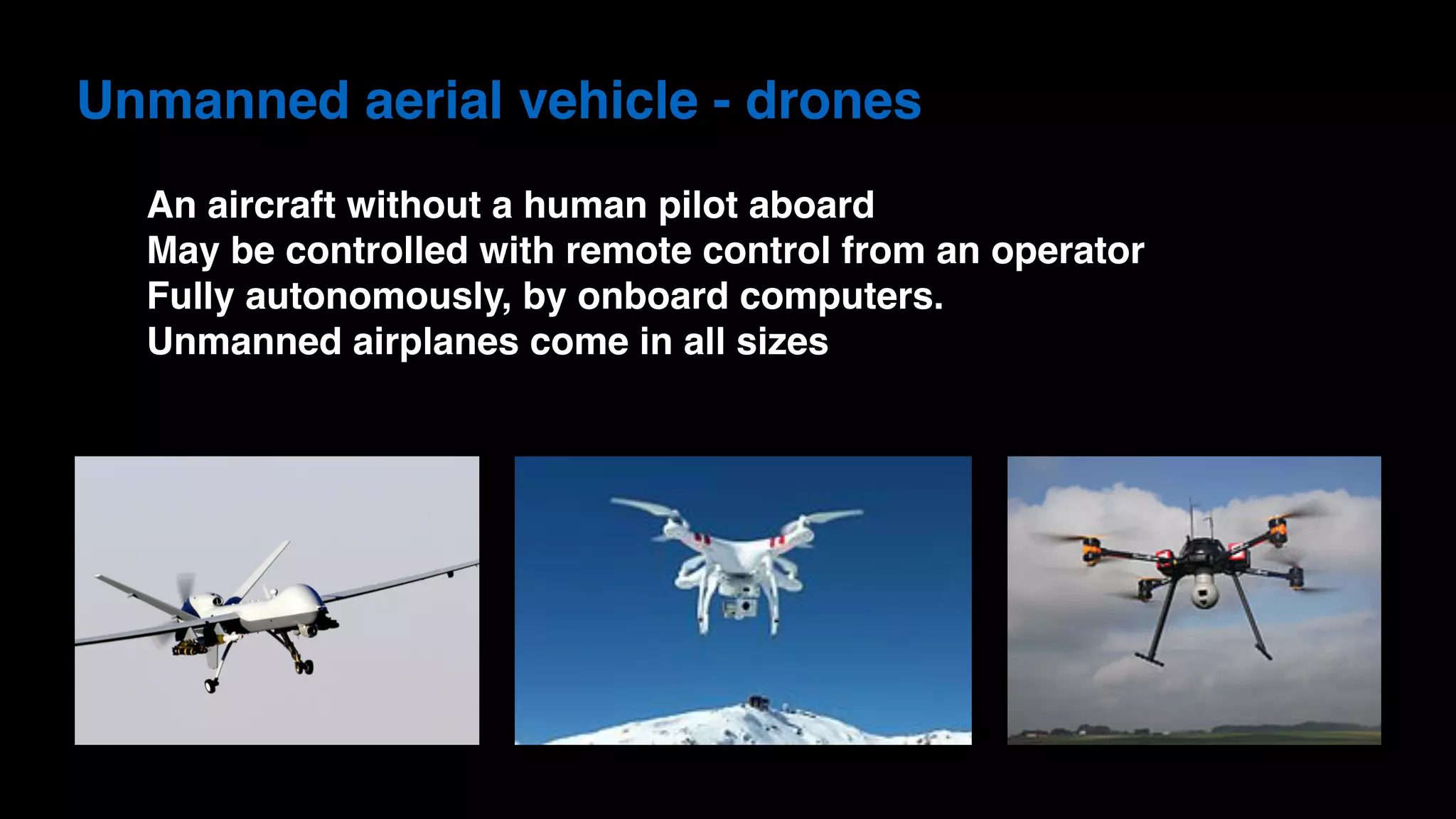 Unmanned aerial vehicle - drones

An aircraft without a human pilot aboard
May be controlled with remote control from an operator
Fully autonomously, by onboard computers.
Unmanned airplanes come in all sizes